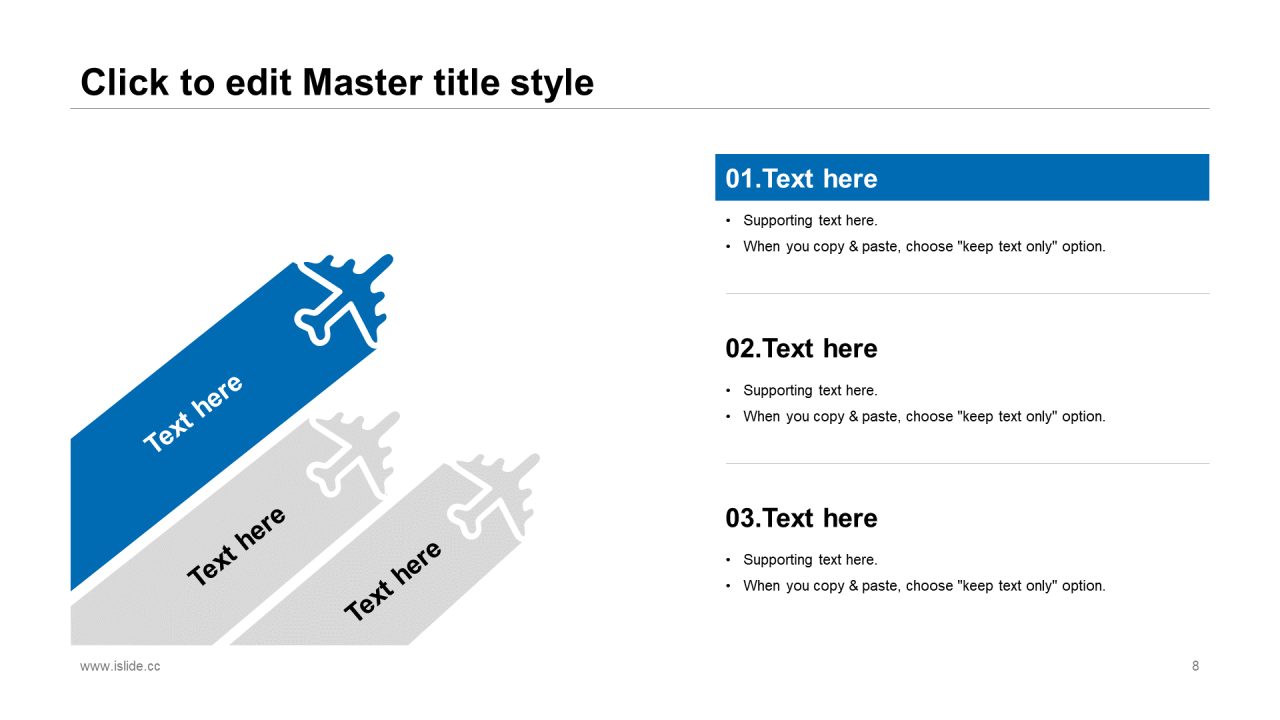 Click to edit Master title style

Text here

Text here

Text here

01.Text here

• Supporting text here.
• When you copy & paste, choose "keep text only" option.

02.Text here

• Supporting text here.
• When you copy & paste, choose "keep text only" option.

03.Text here

• Supporting text here.
• When you copy & paste, choose "keep text only" option.

www.islide.cc

8